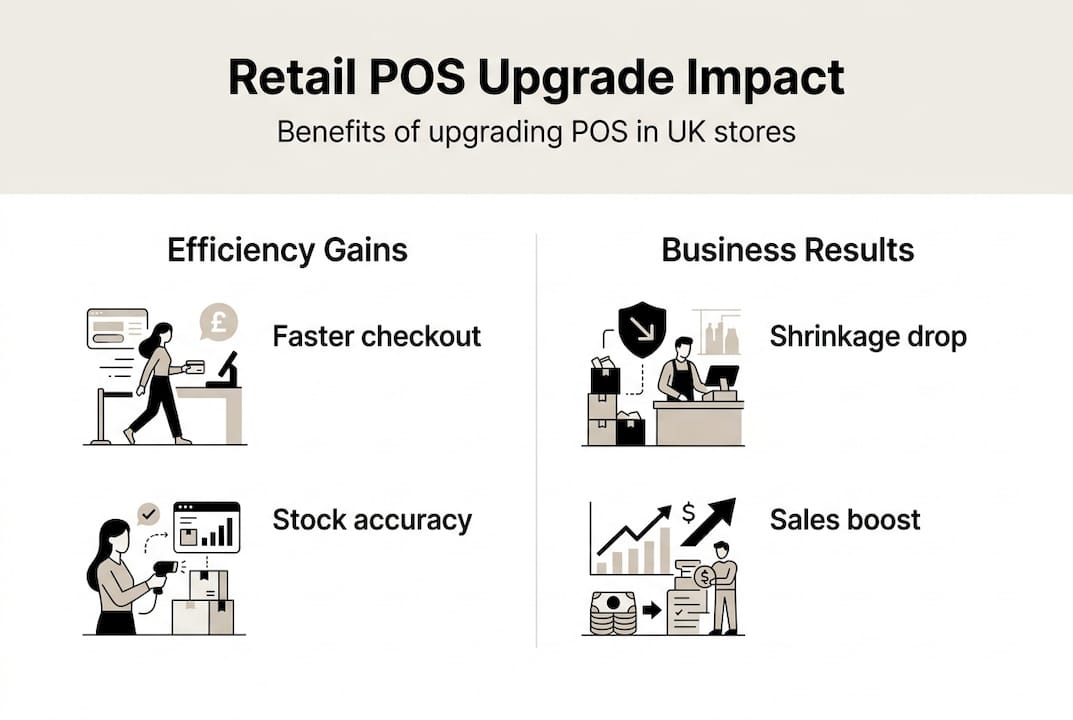 Retail POS Upgrade Impact

Benefits of upgrading POS in UK stores

Efficiency Gains

£

Faster checkout

Stock accuracy

Business Results

Shrinkage drop

$

$

Sales boost